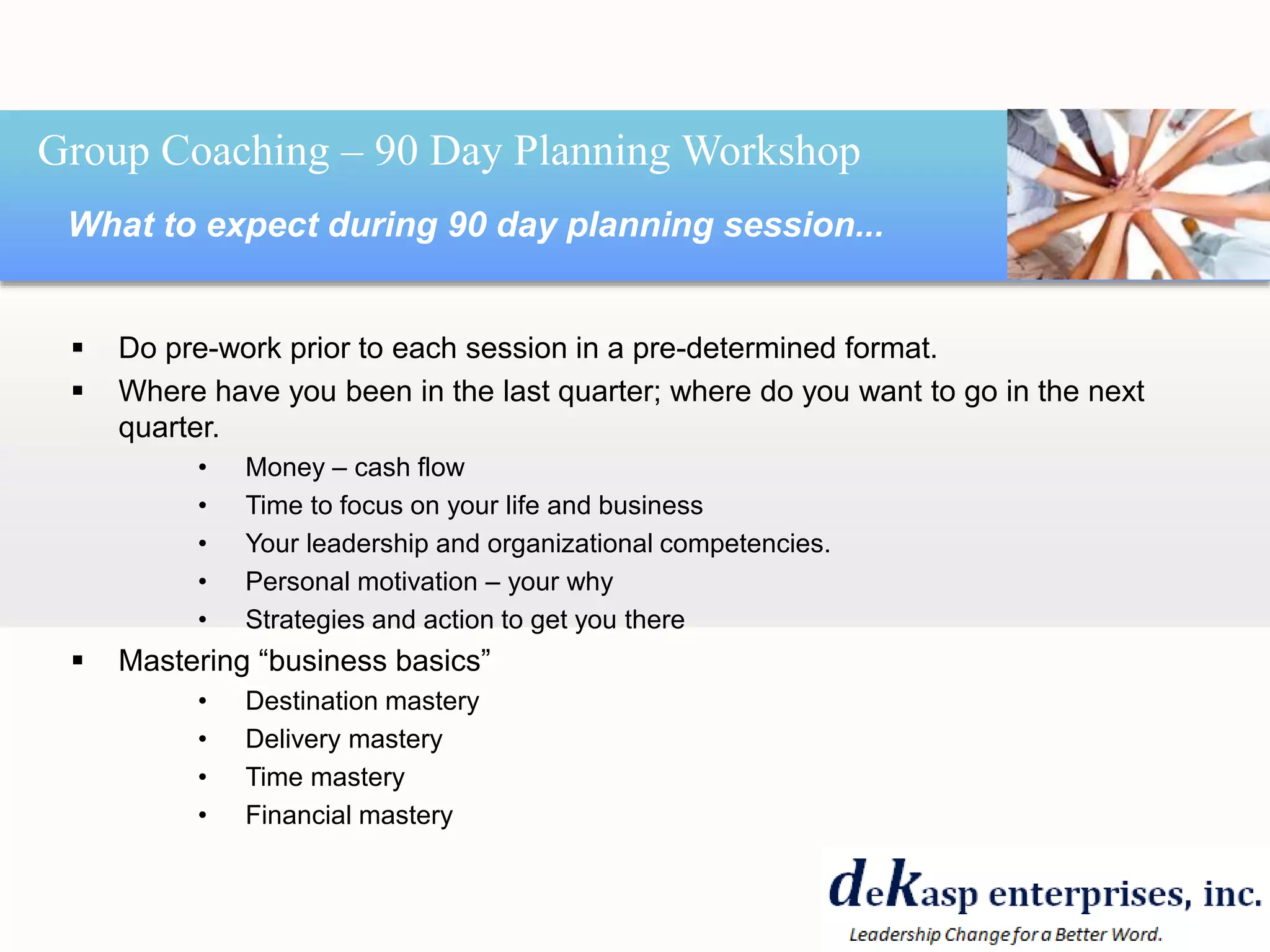 Group Coaching – 90 Day Planning Workshop

What to expect during 90 day planning session...

▪ Do pre-work prior to each session in a pre-determined format.
▪ Where have you been in the last quarter; where do you want to go in the next quarter.
  • Money – cash flow
  • Time to focus on your life and business
  • Your leadership and organizational competencies.
  • Personal motivation – your why
  • Strategies and action to get you there
▪ Mastering “business basics”
  • Destination mastery
  • Delivery mastery
  • Time mastery
  • Financial mastery

deKasp enterprises, inc.
Leadership Change for a Better Word.